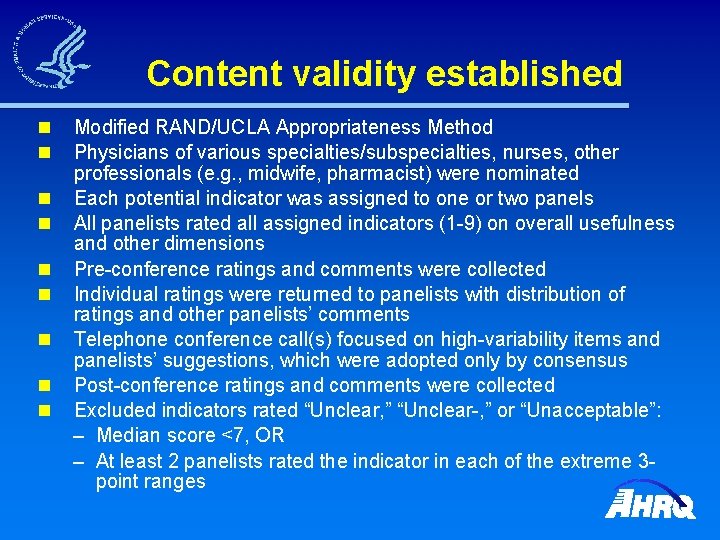 Content validity established

- Modified RAND/UCLA Appropriateness Method
- Physicians of various specialties/subspecialties, nurses, other professionals (e.g., midwife, pharmacist) were nominated
- Each potential indicator was assigned to one or two panels
- All panelists rated all assigned indicators (1-9) on overall usefulness and other dimensions
- Pre-conference ratings and comments were collected
- Individual ratings were returned to panelists with distribution of ratings and other panelists' comments
- Telephone conference call(s) focused on high-variability items and panelists' suggestions, which were adopted only by consensus
- Post-conference ratings and comments were collected
- Excluded indicators rated "Unclear," "Unclear-," or "Unacceptable":
  – Median score <7, OR
  – At least 2 panelists rated the indicator in each of the extreme 3-point ranges

AHRQ